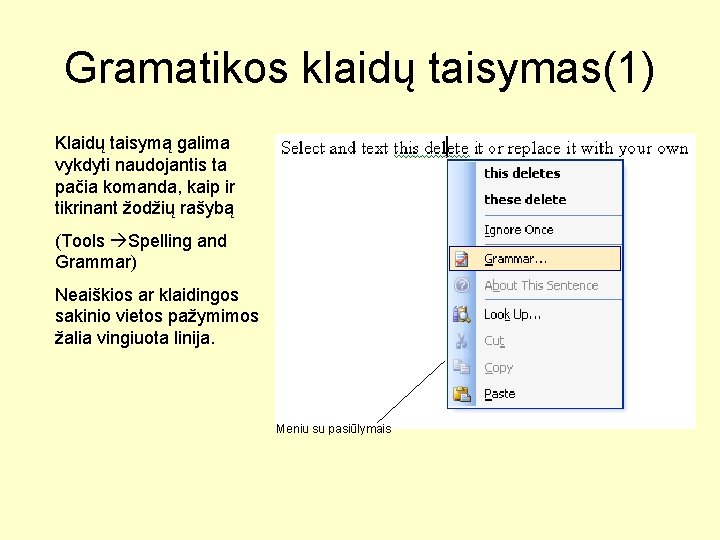 Gramatikos klaidų taisymas(1)

Klaidų taisymą galima vykdyti naudojantis ta pačia komanda, kaip ir tikrinant žodžių rašybą

(Tools →Spelling and Grammar)

Neaiškios ar klaidingos sakinio vietos pažymimos žalia vingiuota linija.

Select and text this delete it or replace it with your own

this deletes
these delete
Ignore Once
Grammar...
About This Sentence
Look Up...
Cut
Copy
Paste

Meniu su pasiūlymais